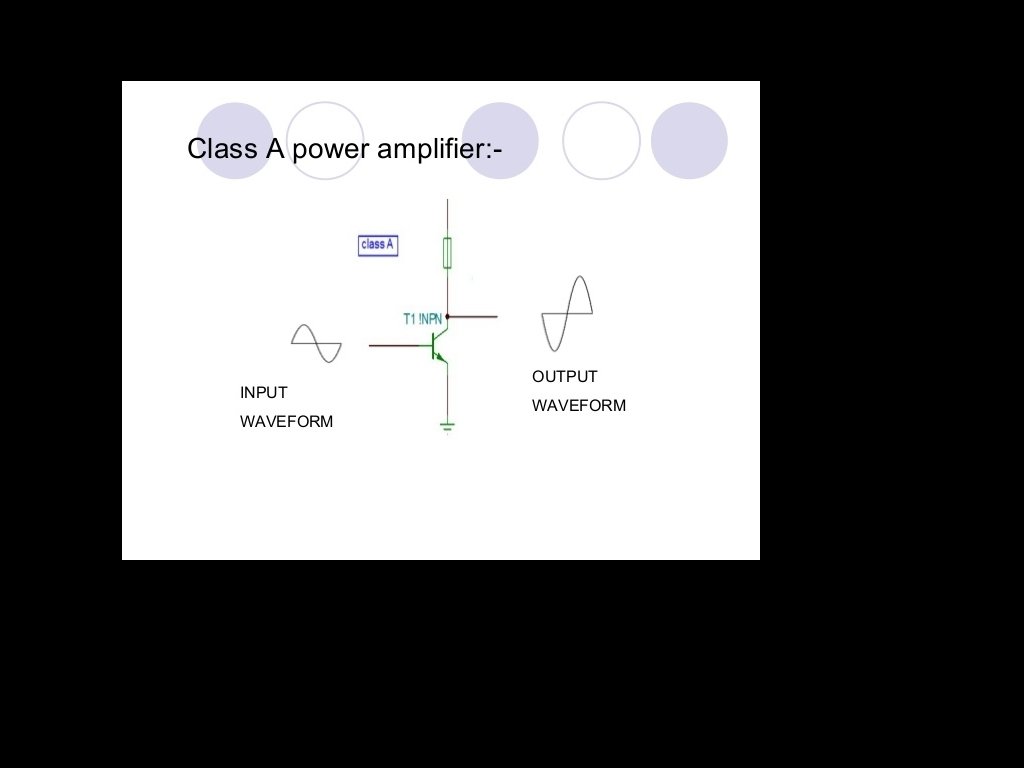 Class A power amplifier:-

class A

T1 !NPN

INPUT

WAVEFORM

OUTPUT

WAVEFORM